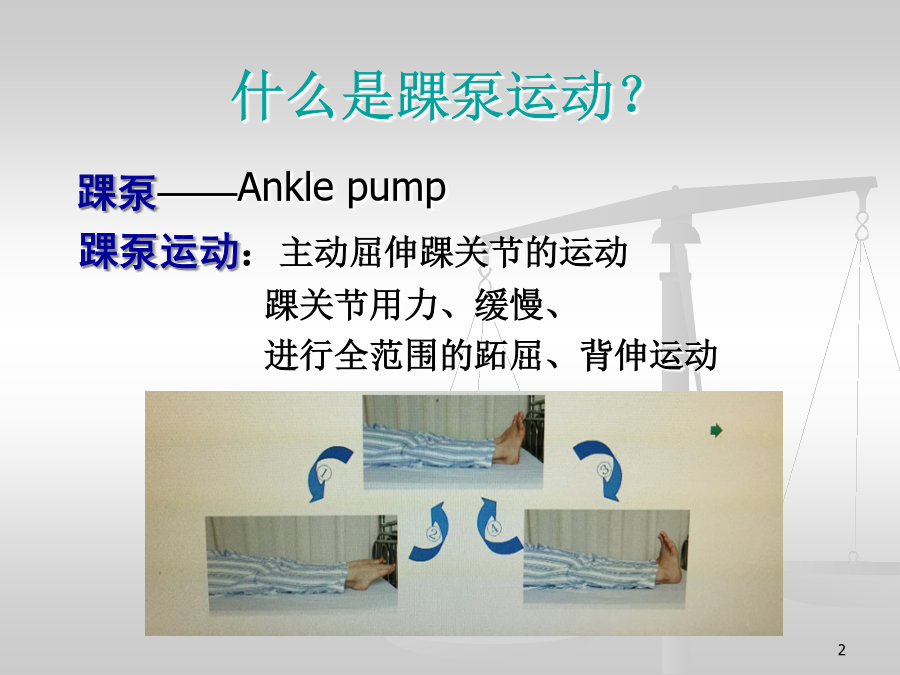 什么是踝泵运动？

踝泵——Ankle pump

踝泵运动：主动屈伸踝关节的运动
踝关节用力、缓慢、
进行全范围的跖屈、背伸运动

①

②

③

④

2